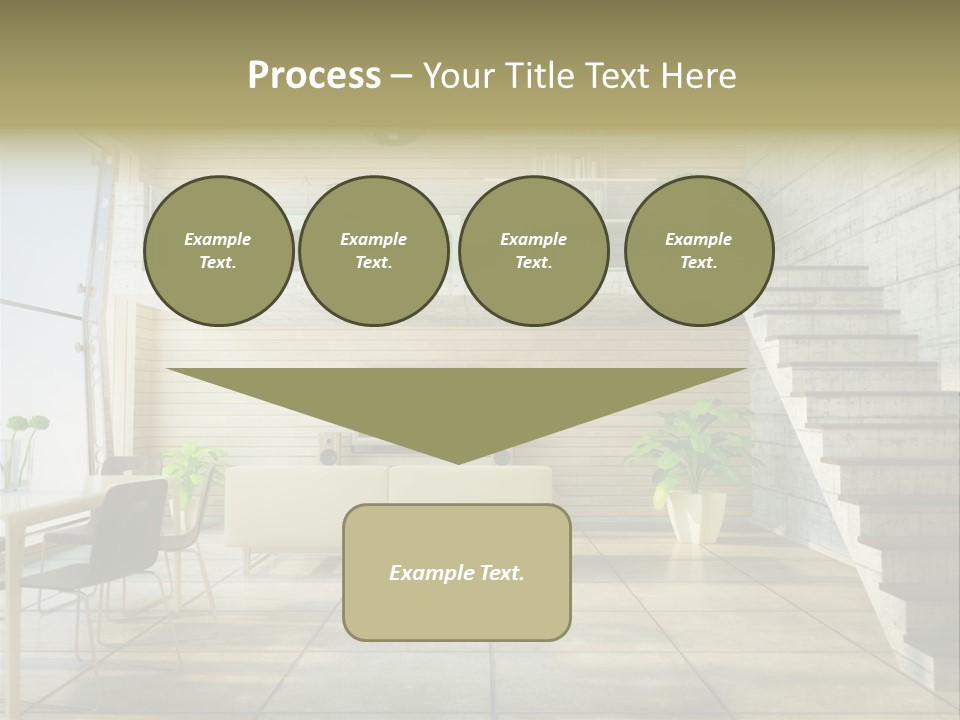 Process – Your Title Text Here

Example Text.

Example Text.

Example Text.

Example Text.

Example Text.